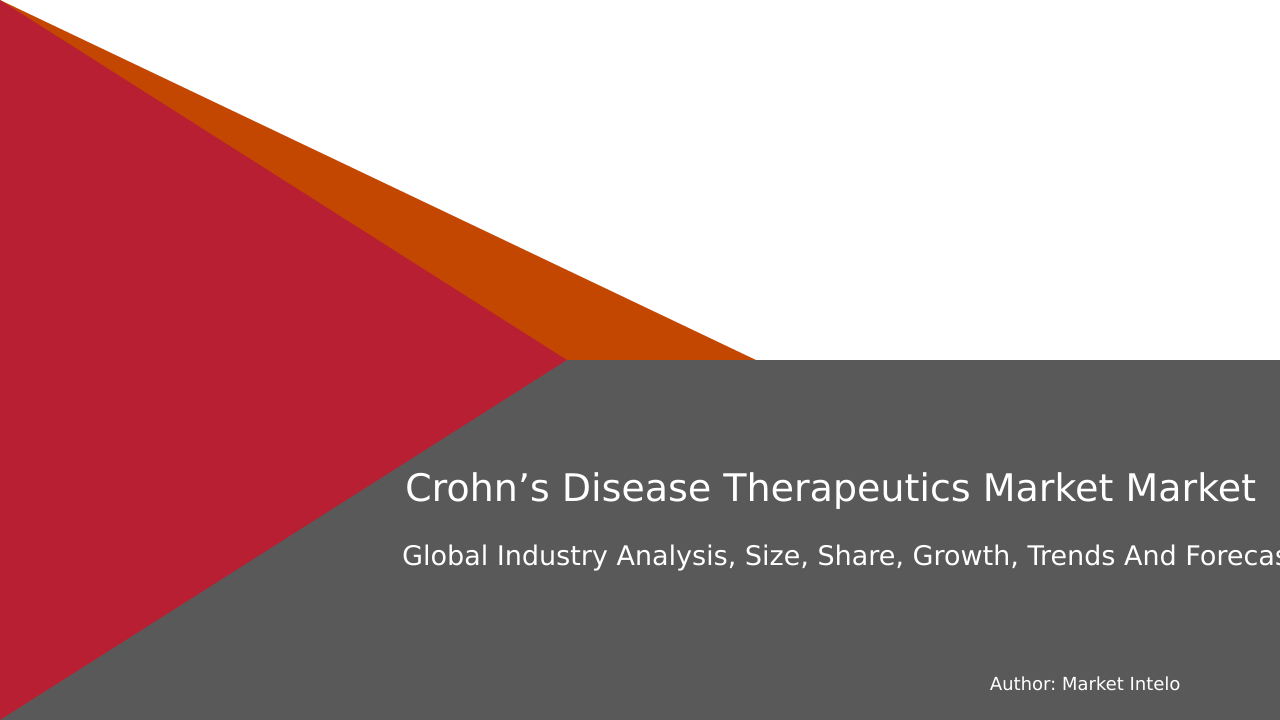 Crohn’s Disease Therapeutics Market Market

Global Industry Analysis, Size, Share, Growth, Trends And Forecas

Author: Market Intelo